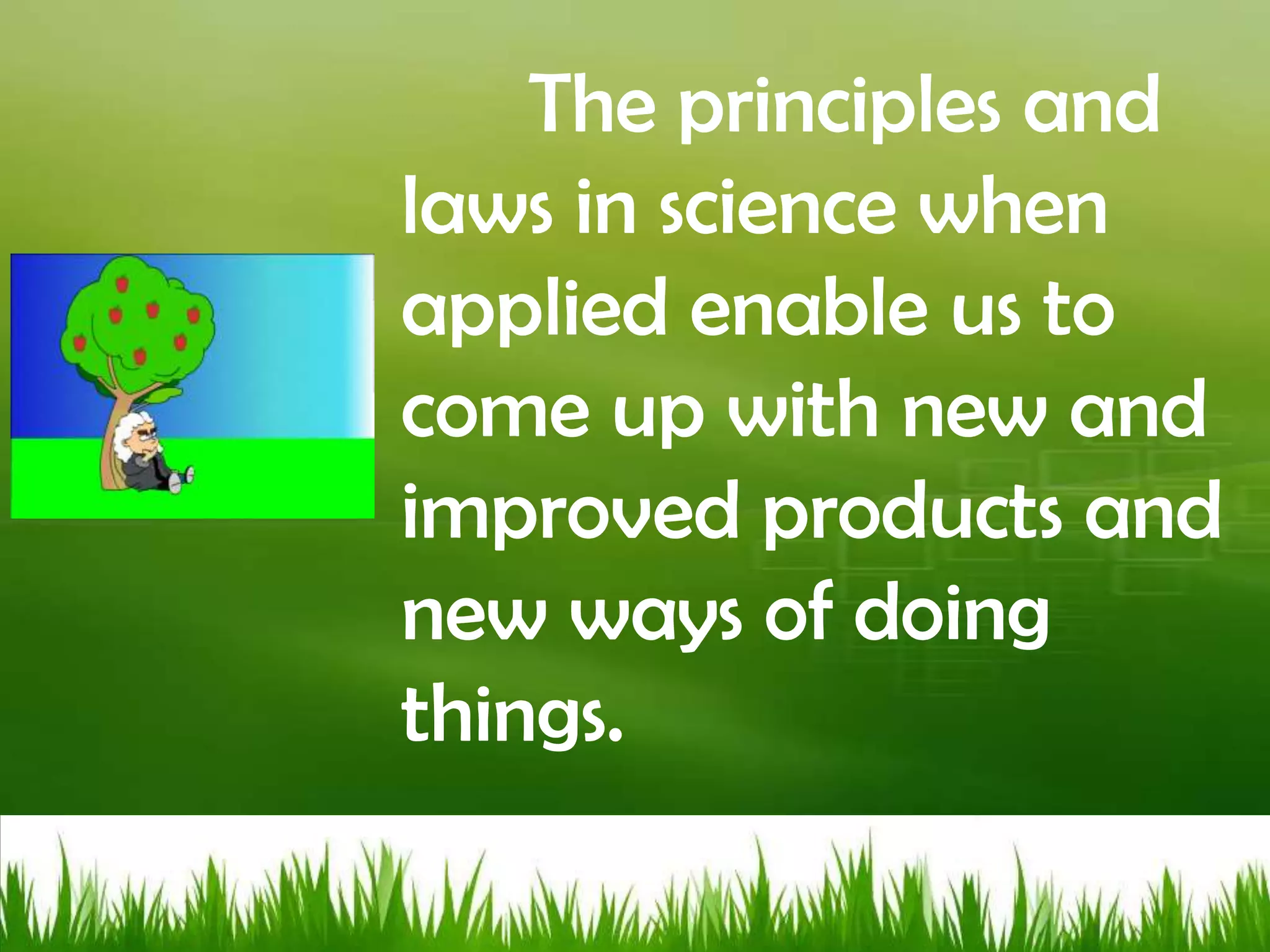 The principles and laws in science when applied enable us to come up with new and improved products and new ways of doing things.